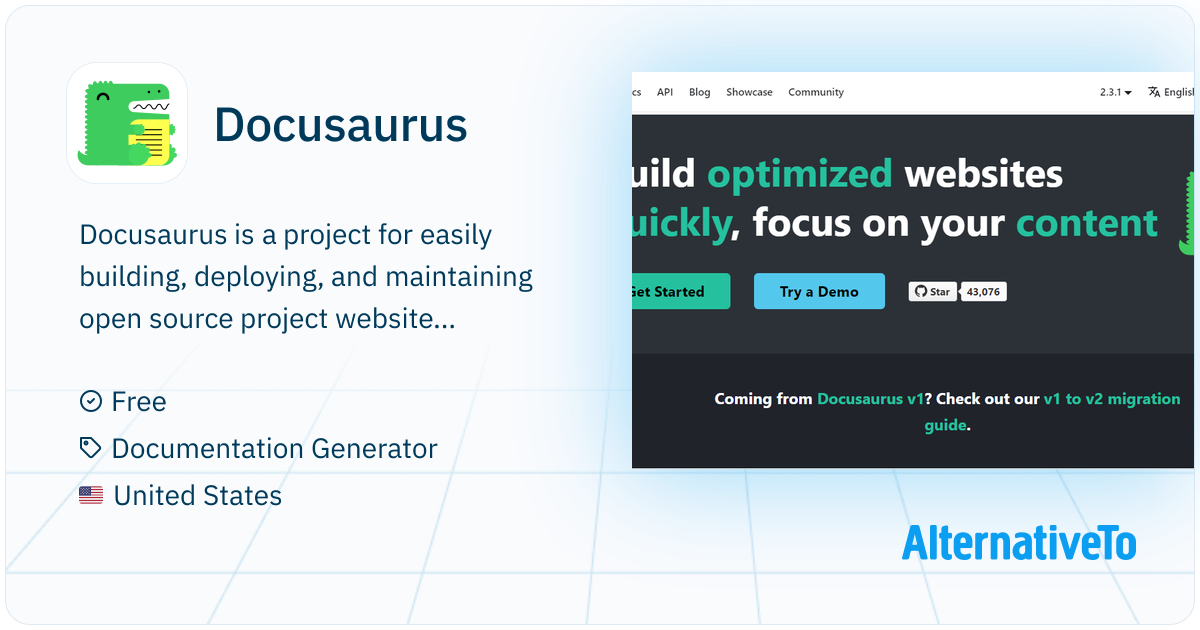 Docusaurus

Docusaurus is a project for easily building, deploying, and maintaining open source project website...

Free
Documentation Generator
United States

cs API Blog Showcase Community 2.3.1 English

uild optimized websites
uickly, focus on your content

Get Started Try a Demo Star 43,076

Coming from Docusaurus v1? Check out our v1 to v2 migration guide.

AlternativeTo